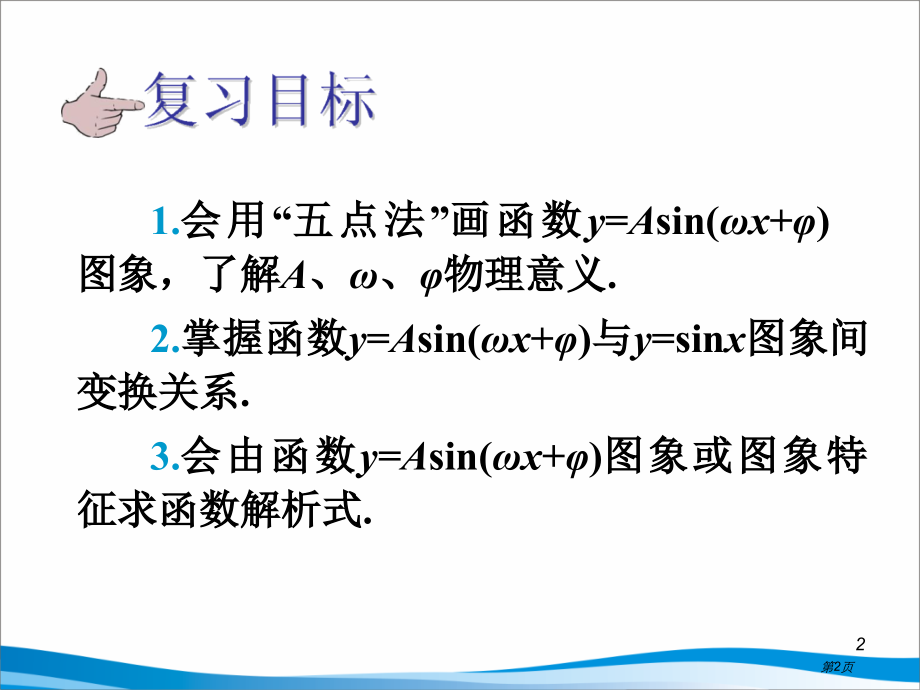 复习目标

1.会用“五点法”画函数$y=A\sin(\omega x+\varphi)$图象，了解$A$、$\omega$、$\varphi$物理意义.

2.掌握函数$y=A\sin(\omega x+\varphi)$与$y=\sin x$图象间变换关系.

3.会由函数$y=A\sin(\omega x+\varphi)$图象或图象特征求函数解析式.

2

第2页